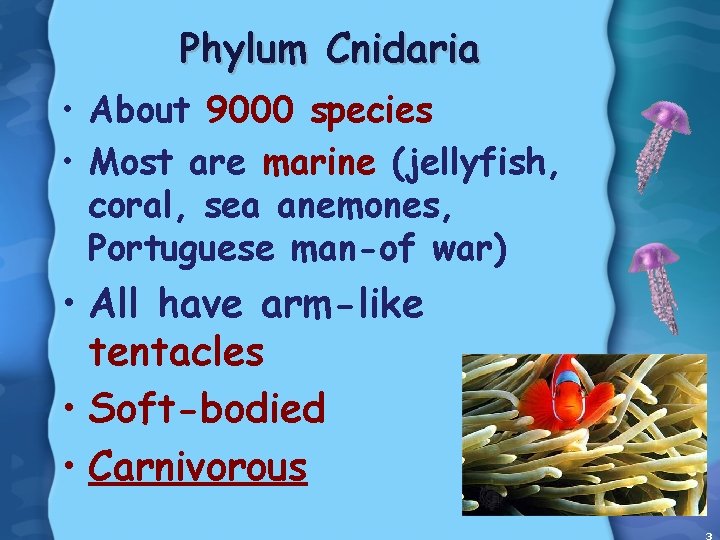 Phylum Cnidaria

• About 9000 species

• Most are marine (jellyfish, coral, sea anemones, Portuguese man-of war)

• All have arm-like tentacles

• Soft-bodied

• Carnivorous

3